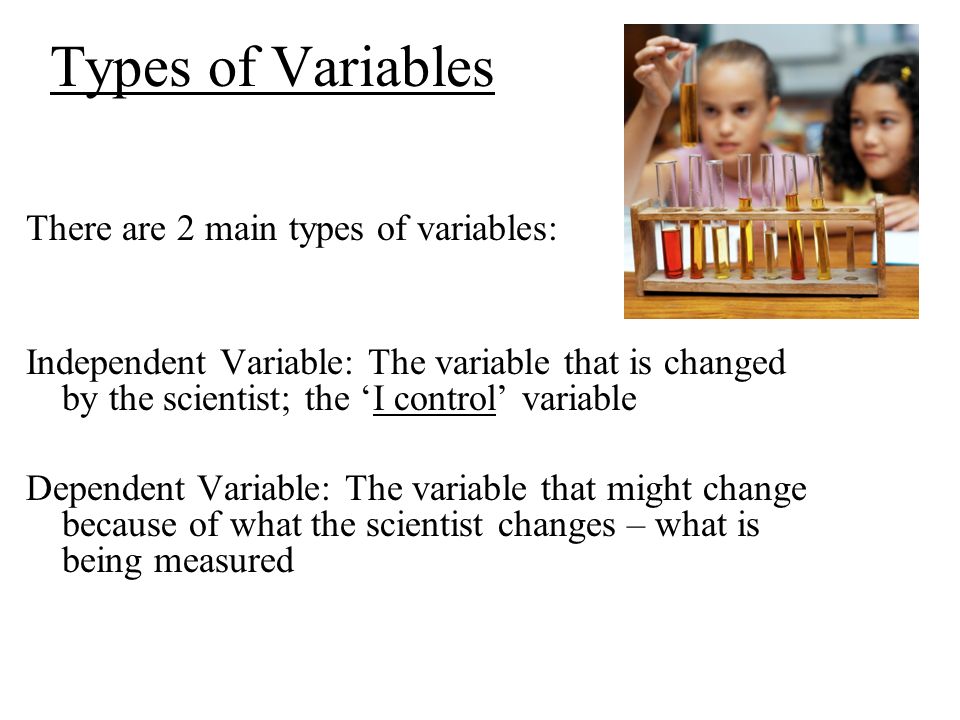 Types of Variables

There are 2 main types of variables:

Independent Variable: The variable that is changed by the scientist; the ‘I control’ variable

Dependent Variable: The variable that might change because of what the scientist changes – what is being measured